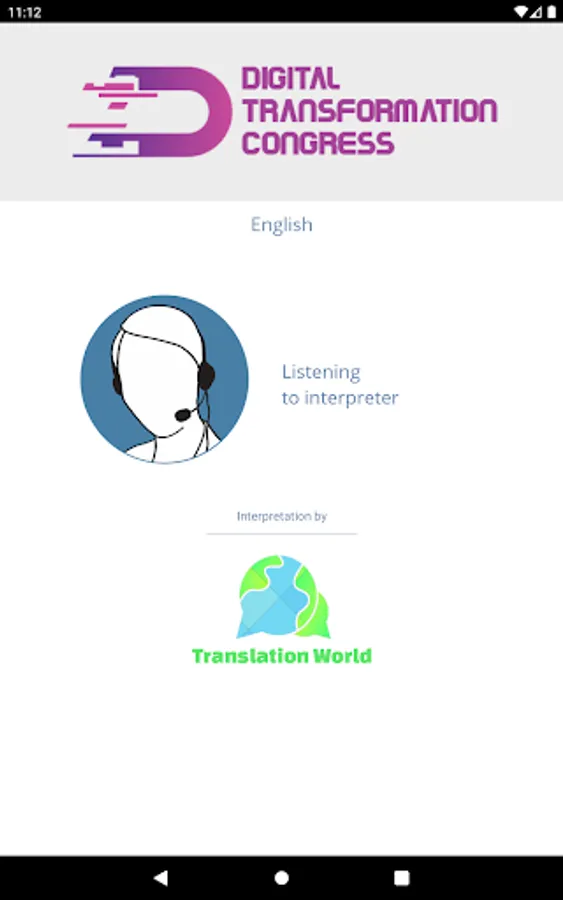 11:12

DIGITAL
TRANSFORMATION
CONGRESS

English

Listening
to interpreter

Interpretation by

Translation World